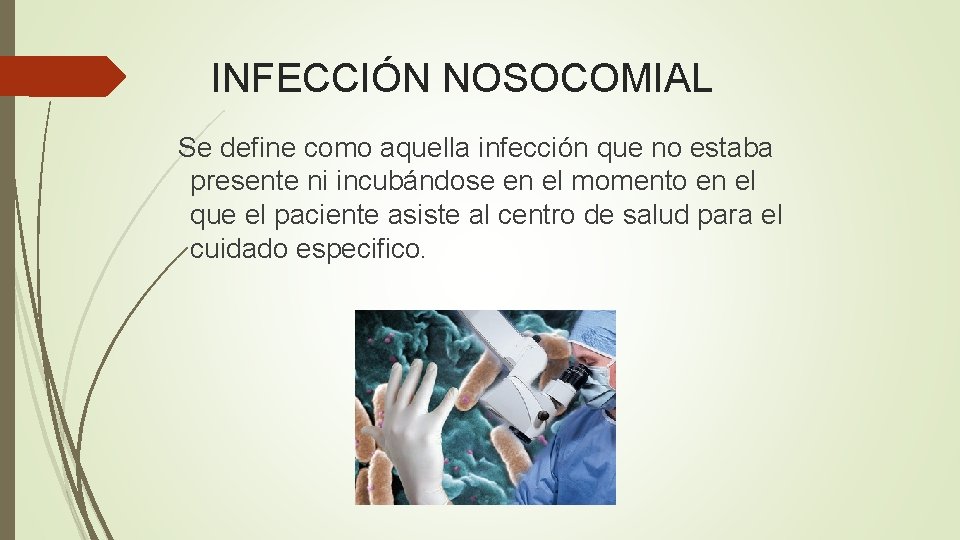 INFECCIÓN NOSOCOMIAL

Se define como aquella infección que no estaba presente ni incubándose en el momento en el que el paciente asiste al centro de salud para el cuidado especifico.